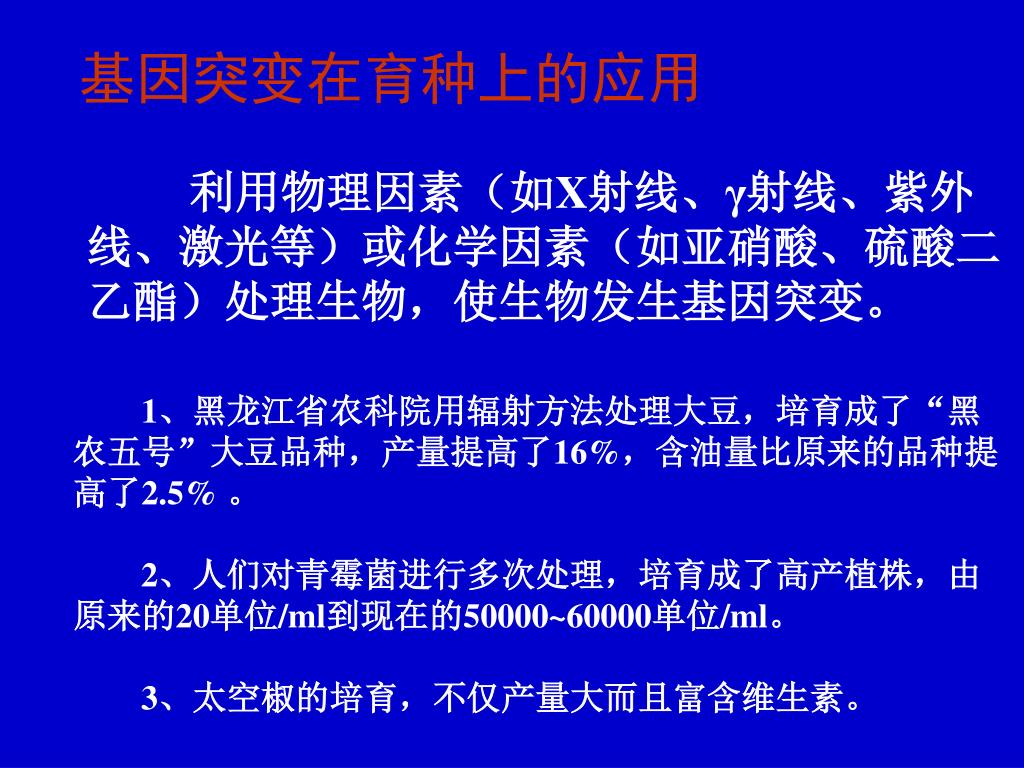 基因突变在育种上的应用

利用物理因素（如X射线、γ射线、紫外线、激光等）或化学因素（如亚硝酸、硫酸二乙酯）处理生物，使生物发生基因突变。

1、黑龙江省农科院用辐射方法处理大豆，培育成了“黑农五号”大豆品种，产量提高了16%，含油量比原来的品种提高了2.5% 。

2、人们对青霉菌进行多次处理，培育成了高产植株，由原来的20单位/ml到现在的50000~60000单位/ml。

3、太空椒的培育，不仅产量大而且富含维生素。